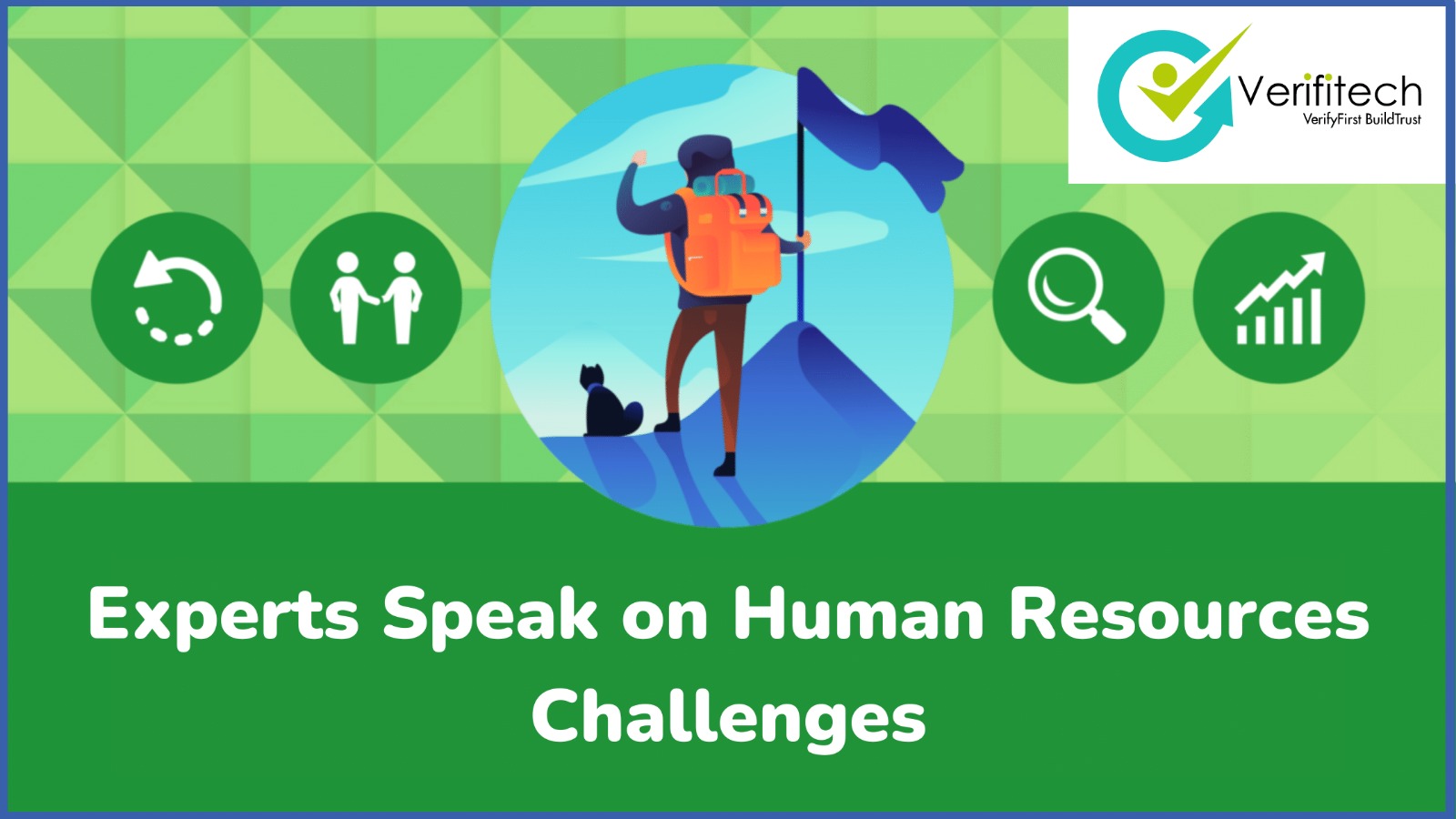 Verifitech
VerifyFirst BuildTrust

Experts Speak on Human Resources Challenges